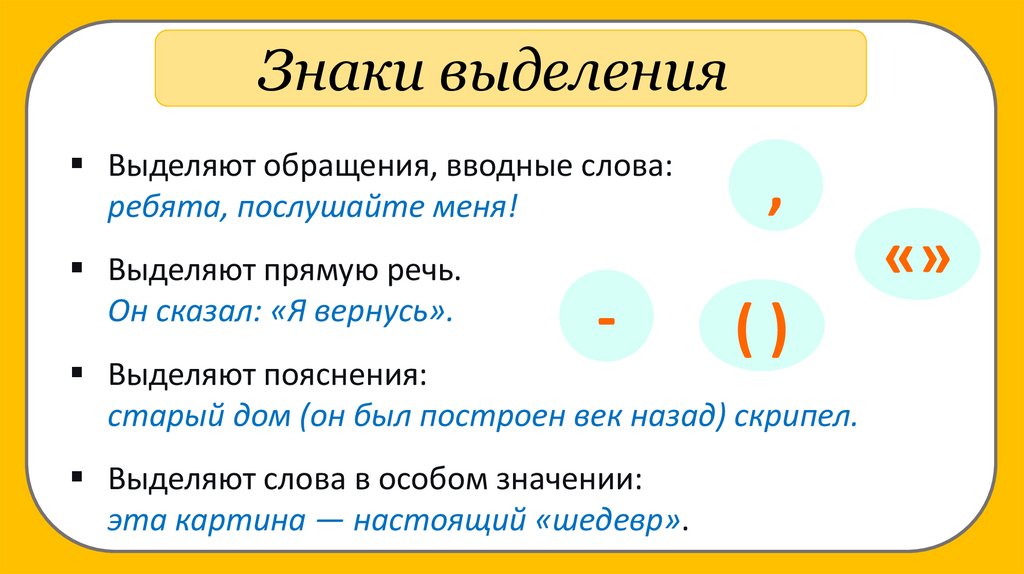 Знаки выделения

▪ Выделяют обращения, вводные слова: ребята, послушайте меня!

▪ Выделяют прямую речь. Он сказал: «Я вернусь».

▪ Выделяют пояснения: старый дом (он был построен век назад) скрипел.

▪ Выделяют слова в особом значении: эта картина — настоящий «шедевр».

,

« »

-

( )